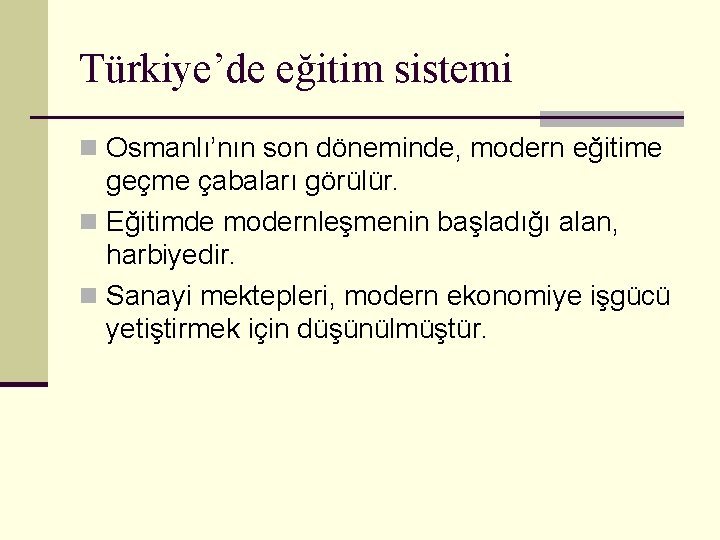 Türkiye’de eğitim sistemi

Osmanlı’nın son döneminde, modern eğitime geçme çabaları görülür.

Eğitimde modernleşmenin başladığı alan, harbiyedir.

Sanayi mektepleri, modern ekonomiye işgücü yetiştirmek için düşünülmüştür.